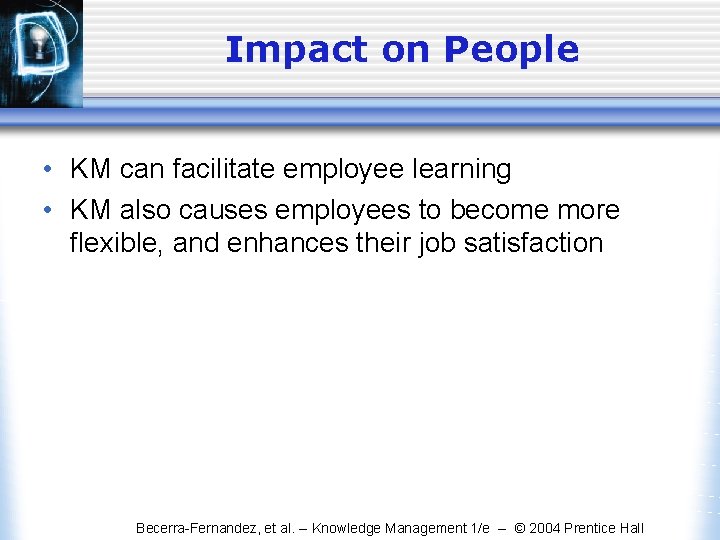 Impact on People

• KM can facilitate employee learning
• KM also causes employees to become more flexible, and enhances their job satisfaction

Becerra-Fernandez, et al. – Knowledge Management 1/e – © 2004 Prentice Hall